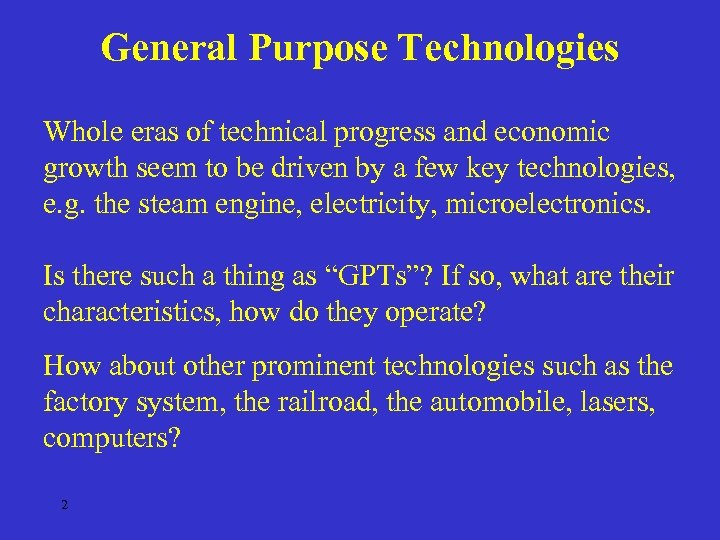 General Purpose Technologies

Whole eras of technical progress and economic growth seem to be driven by a few key technologies, e.g. the steam engine, electricity, microelectronics.

Is there such a thing as “GPTs”? If so, what are their characteristics, how do they operate?

How about other prominent technologies such as the factory system, the railroad, the automobile, lasers, computers?

2